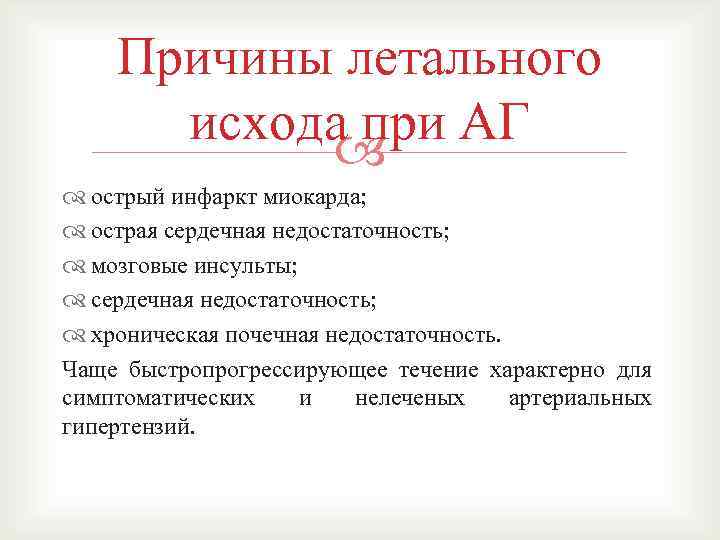 Причины летального исхода при АГ

острый инфаркт миокарда;
острая сердечная недостаточность;
мозговые инсульты;
сердечная недостаточность;
хроническая почечная недостаточность.

Чаще быстропрогрессирующее течение характерно для симптоматических и нелеченых артериальных гипертензий.